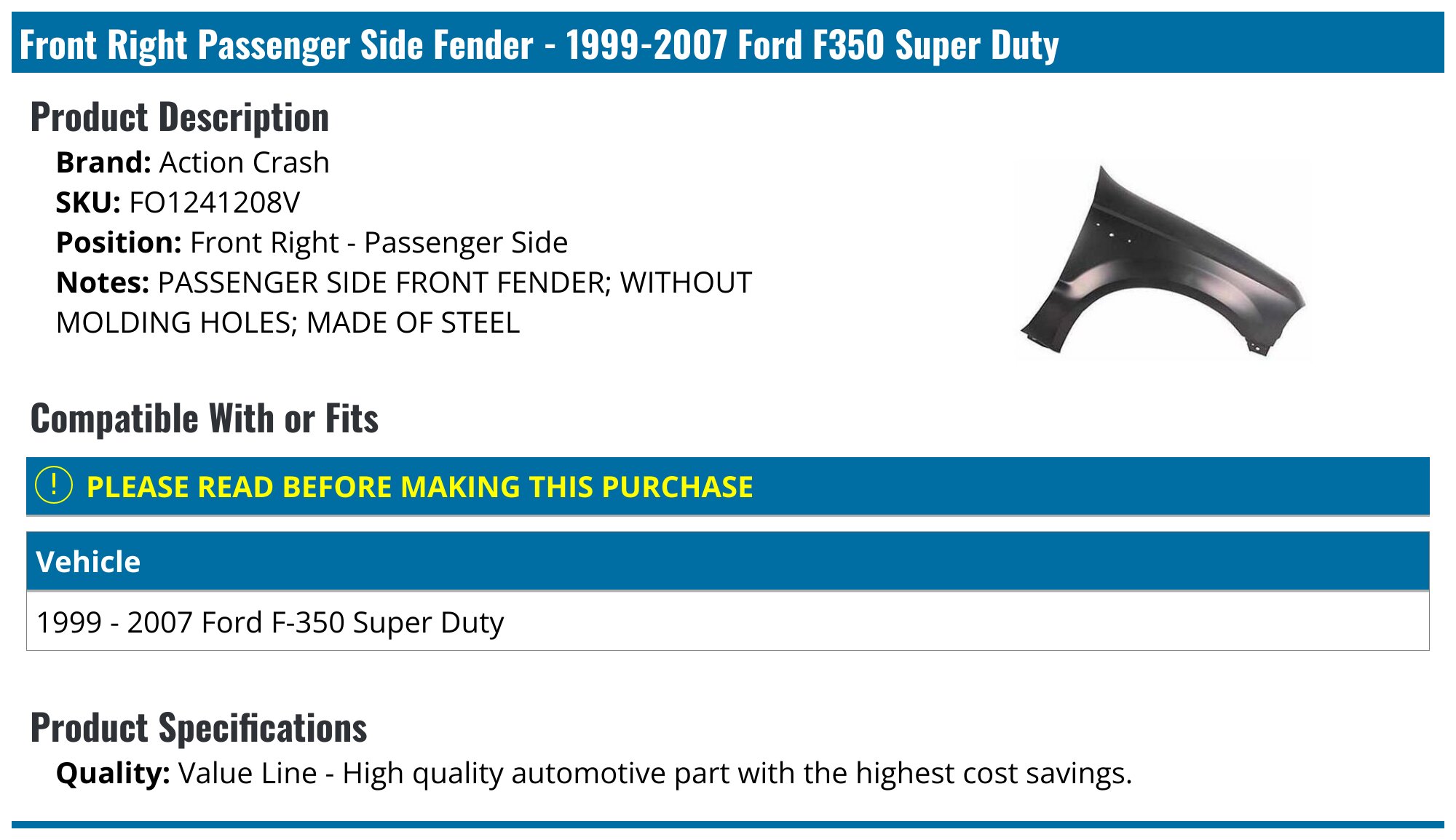 Front Right Passenger Side Fender - 1999-2007 Ford F350 Super Duty

Product Description

Brand: Action Crash
SKU: FO1241208V
Position: Front Right - Passenger Side
Notes: PASSENGER SIDE FRONT FENDER; WITHOUT MOLDING HOLES; MADE OF STEEL

Compatible With or Fits

! PLEASE READ BEFORE MAKING THIS PURCHASE

| Vehicle |
|---|
| 1999 - 2007 Ford F-350 Super Duty |

Product Specifications

Quality: Value Line - High quality automotive part with the highest cost savings.